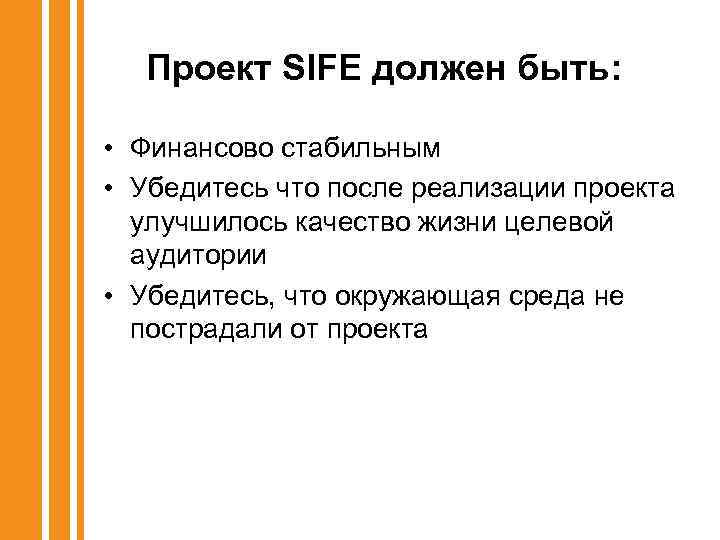 Проект SIFE должен быть:

• Финансово стабильным
• Убедитесь что после реализации проекта улучшилось качество жизни целевой аудитории
• Убедитесь, что окружающая среда не пострадали от проекта